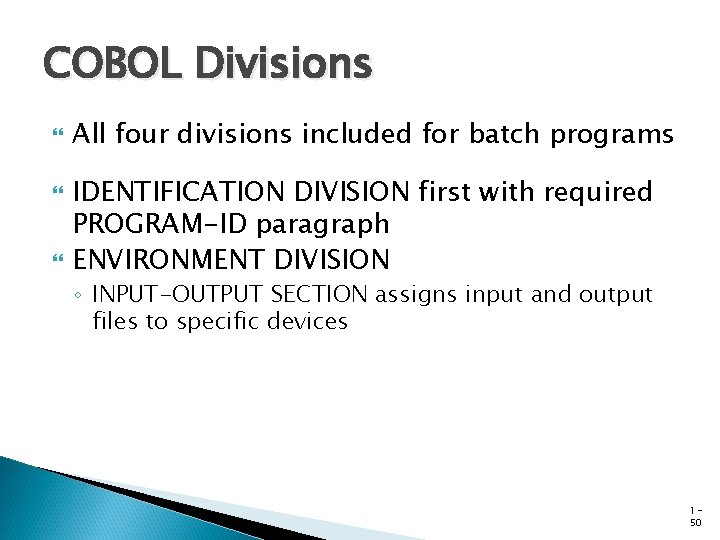 COBOL Divisions

All four divisions included for batch programs

IDENTIFICATION DIVISION first with required PROGRAM-ID paragraph

ENVIRONMENT DIVISION

◦ INPUT-OUTPUT SECTION assigns input and output files to specific devices

1-50